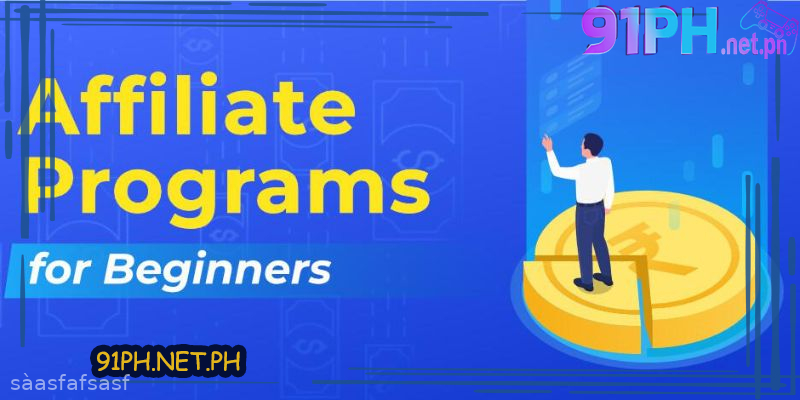 91PH.net.ph

Affiliate Programs

for Beginners

91PH.NET.PH

sàasfafsasf